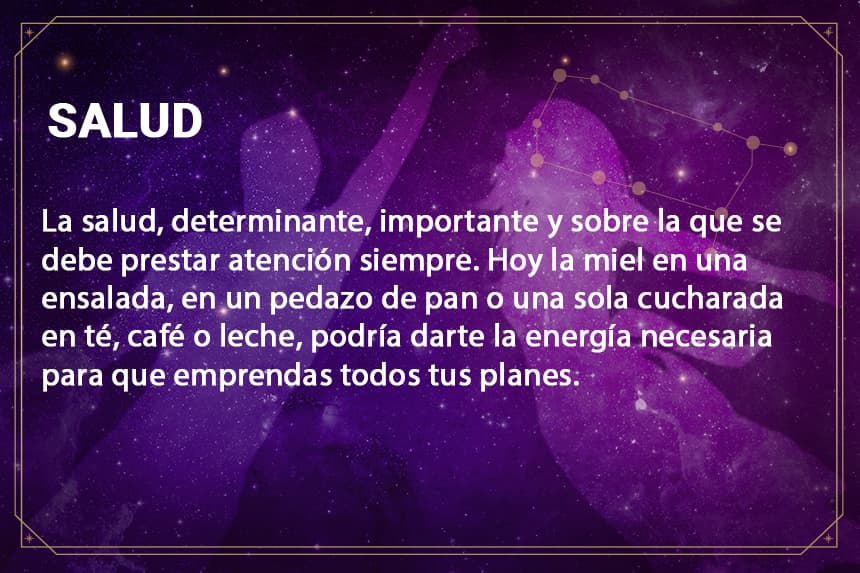 SALUD

La salud, determinante, importante y sobre la que se debe prestar atención siempre. Hoy la miel en una ensalada, en un pedazo de pan o una sola cucharada en té, café o leche, podría darte la energía necesaria para que emprendas todos tus planes.